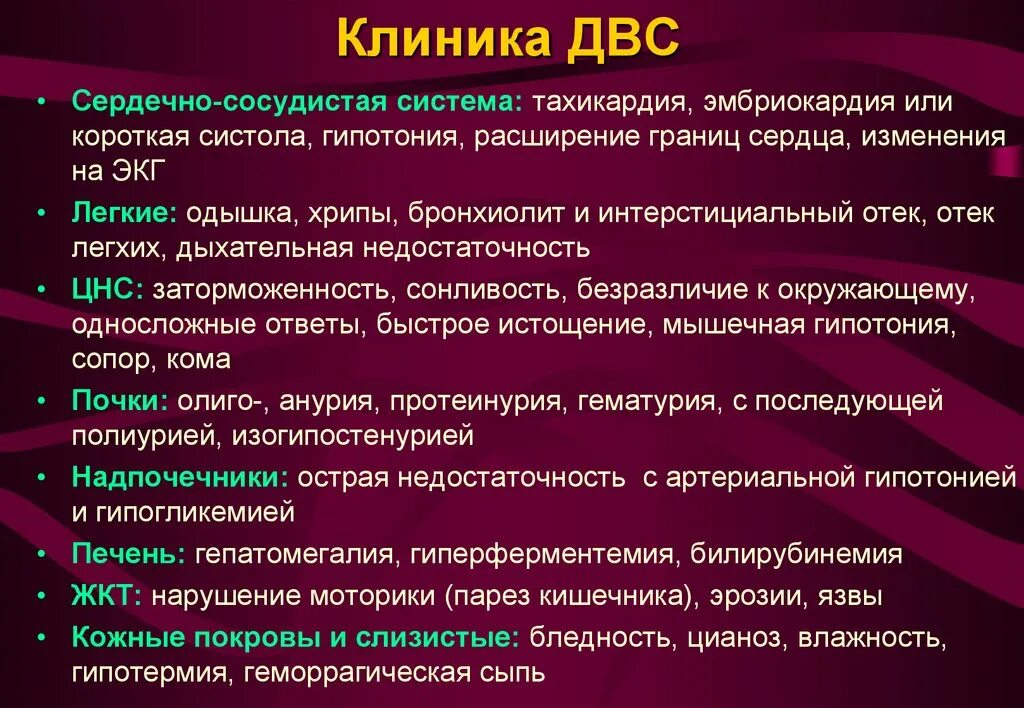 Клиника ДВС

• Сердечно-сосудистая система: тахикардия, эмбриокардия или короткая систола, гипотония, расширение границ сердца, изменения на ЭКГ
• Легкие: одышка, хрипы, бронхиолит и интерстициальный отек, отек легхих, дыхательная недостаточность
• ЦНС: заторможенность, сонливость, безразличие к окружающему, односложные ответы, быстрое истощение, мышечная гипотония, сопор, кома
• Почки: олиго-, анурия, протеинурия, гематурия, с последующей полиурией, изогипостенурией
• Надпочечники: острая недостаточность с артериальной гипотонией и гипогликемией
• Печень: гепатомегалия, гиперферментемия, билирубинемия
• ЖКТ: нарушение моторики (парез кишечника), эрозии, язвы
• Кожные покровы и слизистые: бледность, цианоз, влажность, гипотермия, геморрагическая сыпь